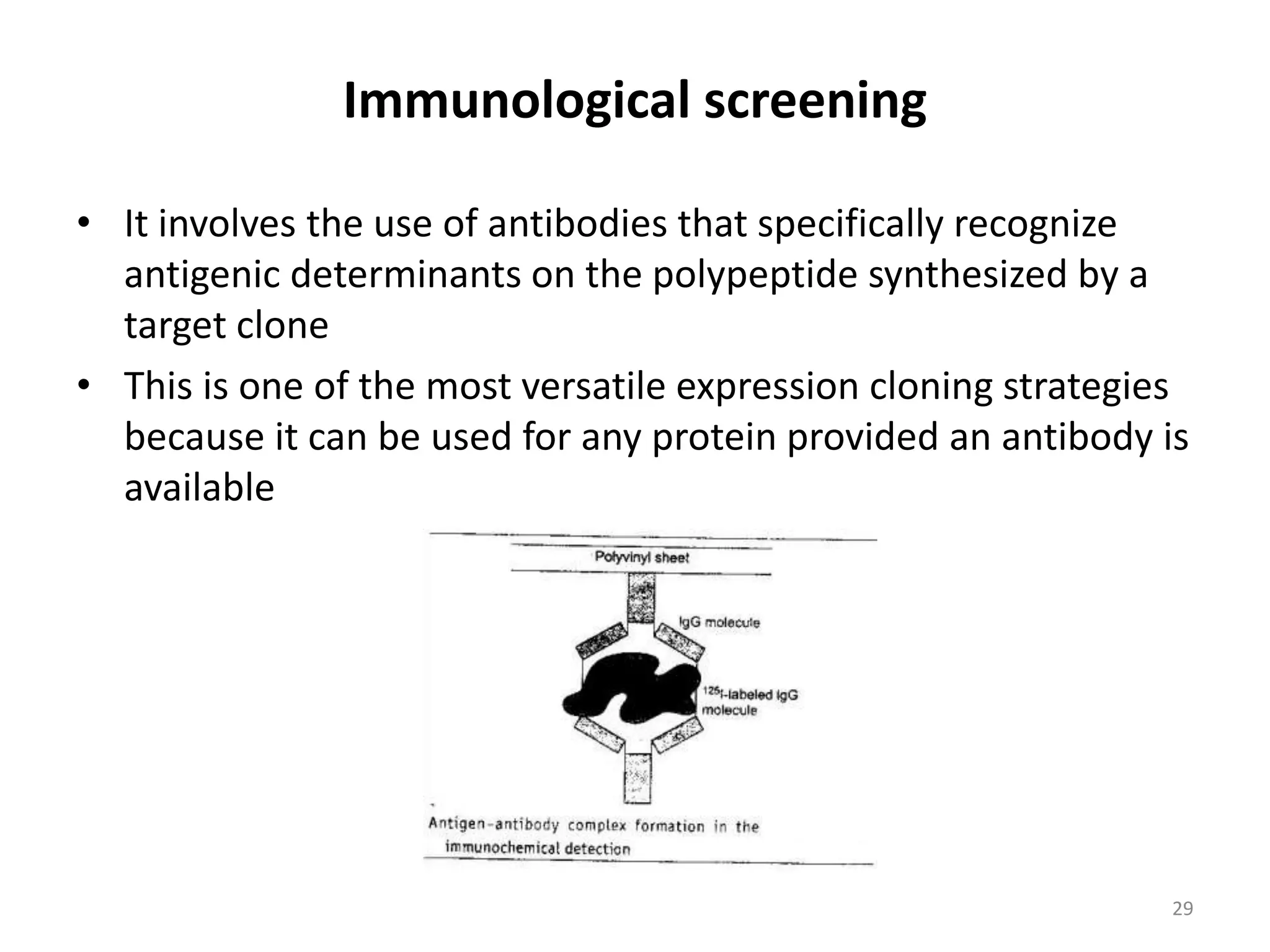 Immunological screening

• It involves the use of antibodies that specifically recognize antigenic determinants on the polypeptide synthesized by a target clone

• This is one of the most versatile expression cloning strategies because it can be used for any protein provided an antibody is available

Polyvinyl sheet

IgG molecule

$^{125}$I-labeled IgG molecule

Antigen-antibody complex formation in the immunochemical detection

29